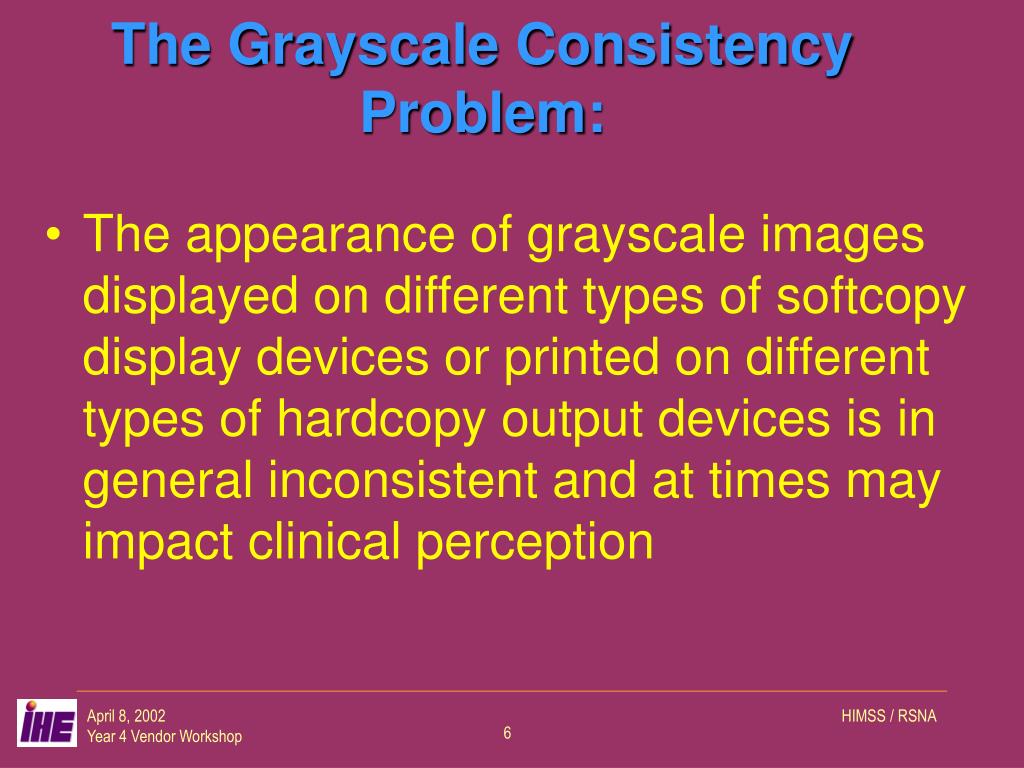 The Grayscale Consistency Problem:

• The appearance of grayscale images displayed on different types of softcopy display devices or printed on different types of hardcopy output devices is in general inconsistent and at times may impact clinical perception

IHE

April 8, 2002
Year 4 Vendor Workshop

6

HIMSS / RSNA